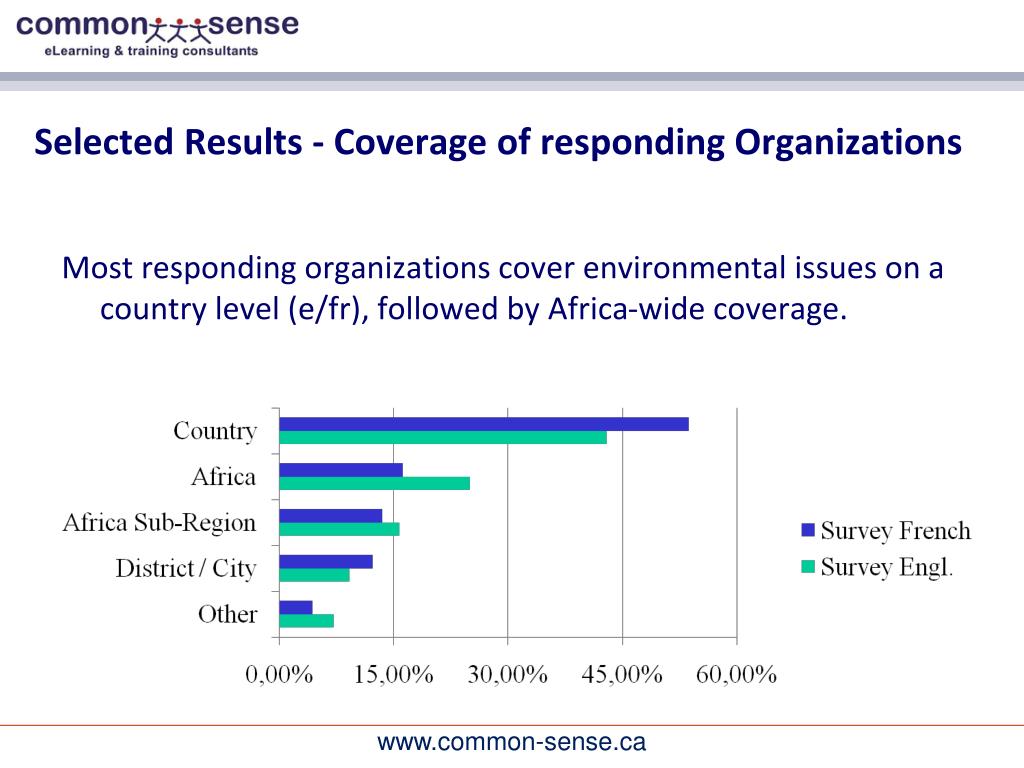 common sense
eLearning & training consultants

Selected Results - Coverage of responding Organizations

Most responding organizations cover environmental issues on a country level (e/fr), followed by Africa-wide coverage.

Country
Africa
Africa Sub-Region
District / City
Other

0,00% 15,00% 30,00% 45,00% 60,00%

Survey French
Survey Engl.

www.common-sense.ca